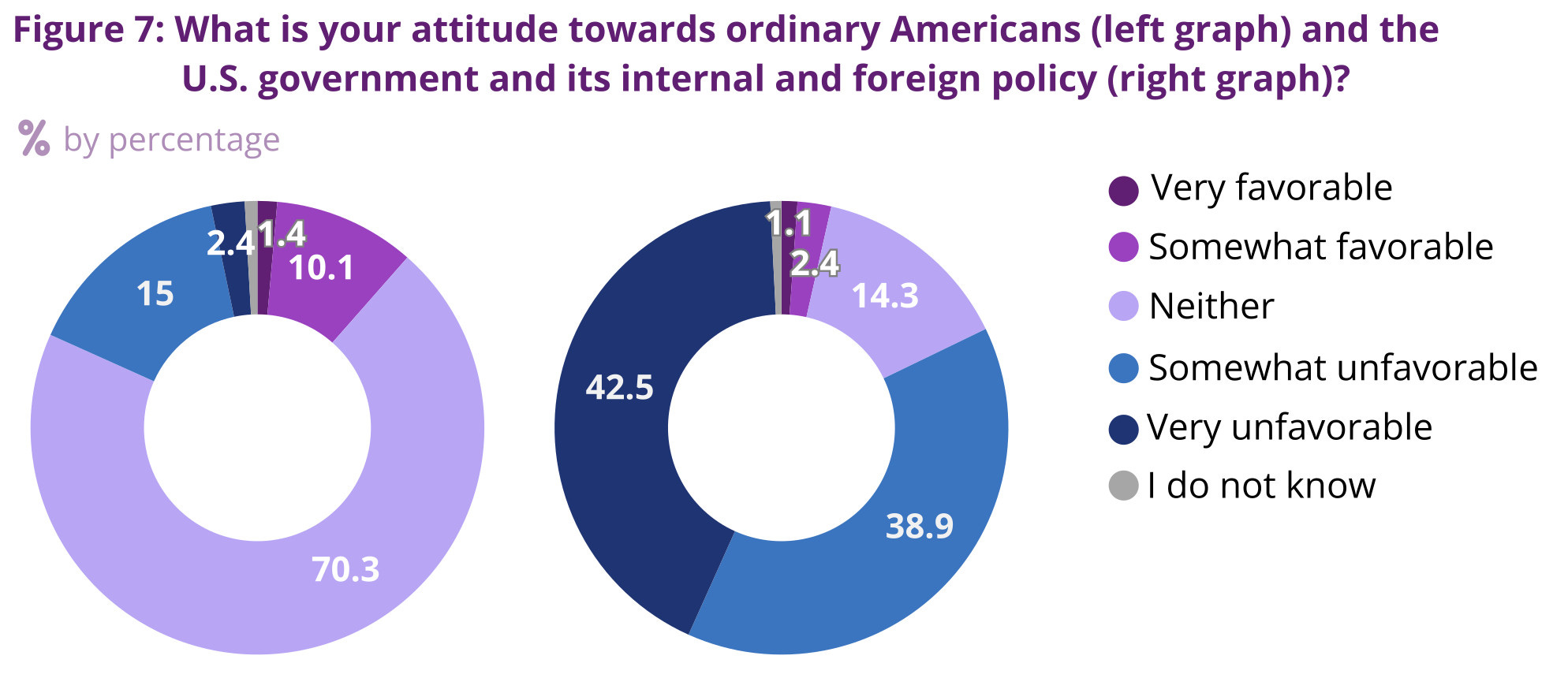 Figure 7: What is your attitude towards ordinary Americans (left graph) and the U.S. government and its internal and foreign policy (right graph)?

% by percentage

2.4 1.4
10.1
15
70.3

1.1
2.4
14.3
42.5
38.9

Very favorable
Somewhat favorable
Neither
Somewhat unfavorable
Very unfavorable
I do not know